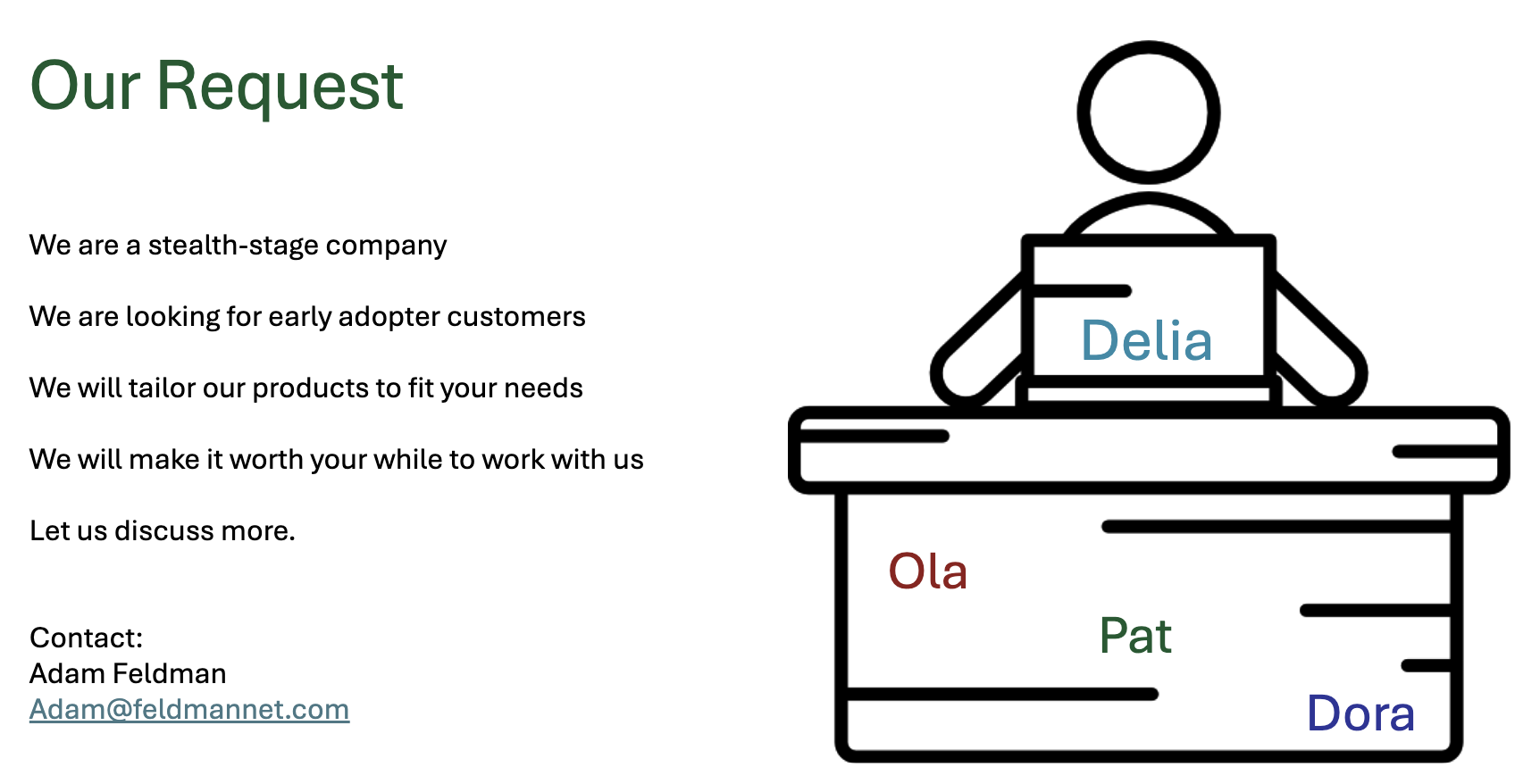 Our Request

We are a stealth-stage company

We are looking for early adopter customers

We will tailor our products to fit your needs

We will make it worth your while to work with us

Let us discuss more.

Contact:
Adam Feldman
Adam@feldmannet.com

Delia

Ola

Pat

Dora